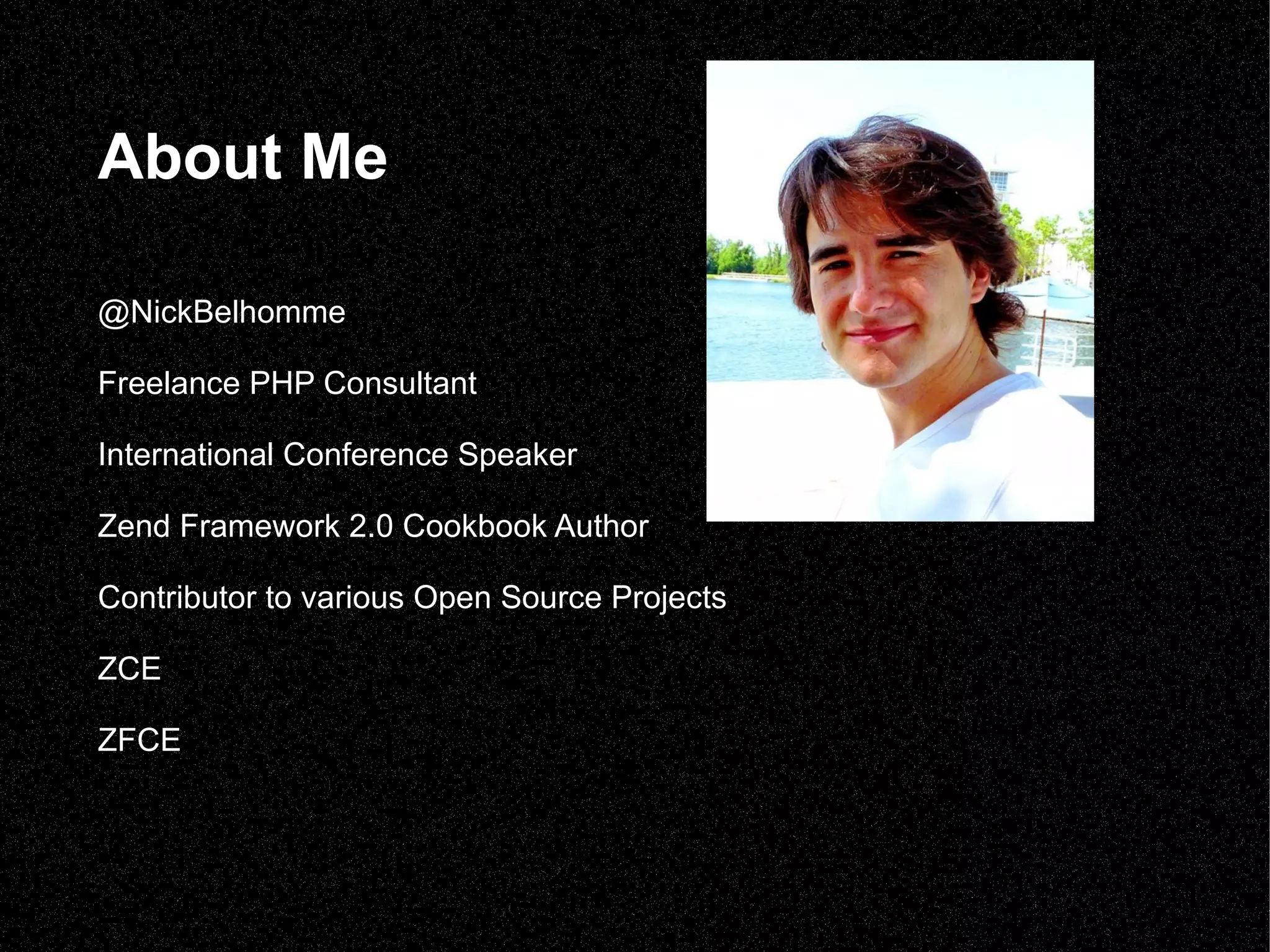 About Me

@NickBelhomme

Freelance PHP Consultant

International Conference Speaker

Zend Framework 2.0 Cookbook Author

Contributor to various Open Source Projects

ZCE

ZFCE